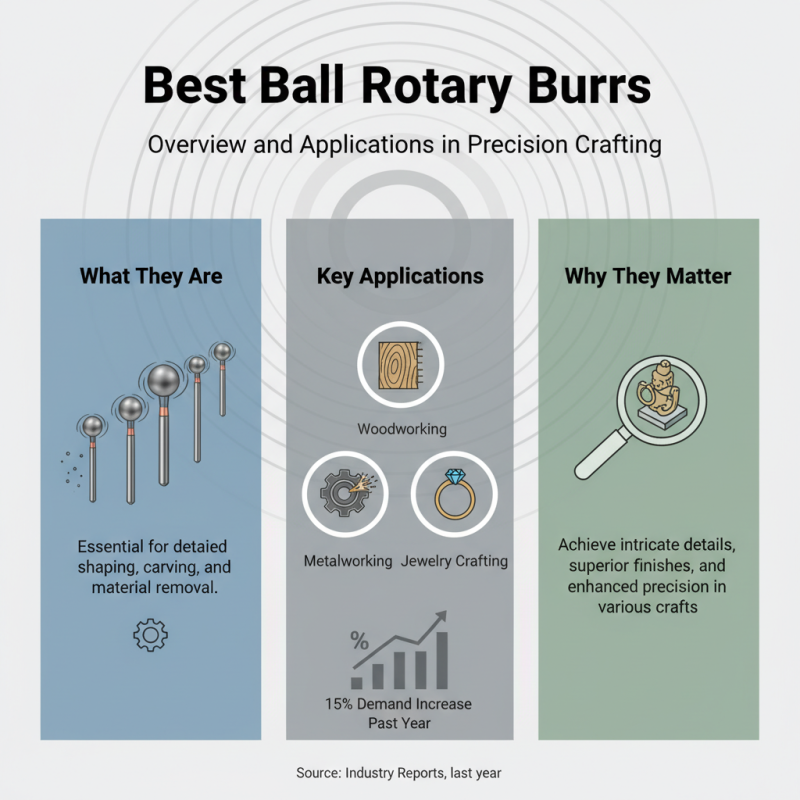 Best Ball Rotary Burrs

Overview and Applications in Precision Crafting

What They Are

Essential for detaied shaping, carving, and material removal.

Key Applications

Woodworking

Metalworking

Jewelry Crafting

%

15% Demand Increase Past Year

Why They Matter

Achieve intricate details, superior finishes, and enhanced precision in various crafts

Source: Industry Reports, last year